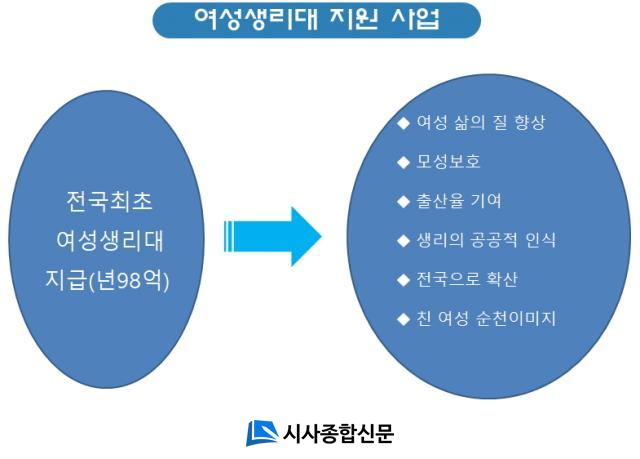 여성생리대 지원 사업

전국최초
여성생리대
지급(년98억)

◆ 여성 삶의 질 향상
◆ 모성보호
◆ 출산율 기여
◆ 생리의 공공적 인식
◆ 전국으로 확산
◆ 친 여성 순천이미지

시사종합신문